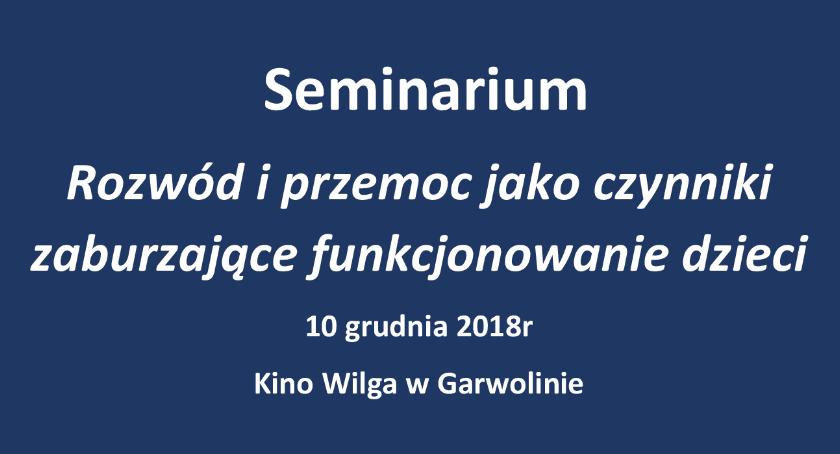 Seminarium

Rozwód i przemoc jako czynniki zaburzające funkcjonowanie dzieci

10 grudnia 2018r

Kino Wilga w Garwolinie